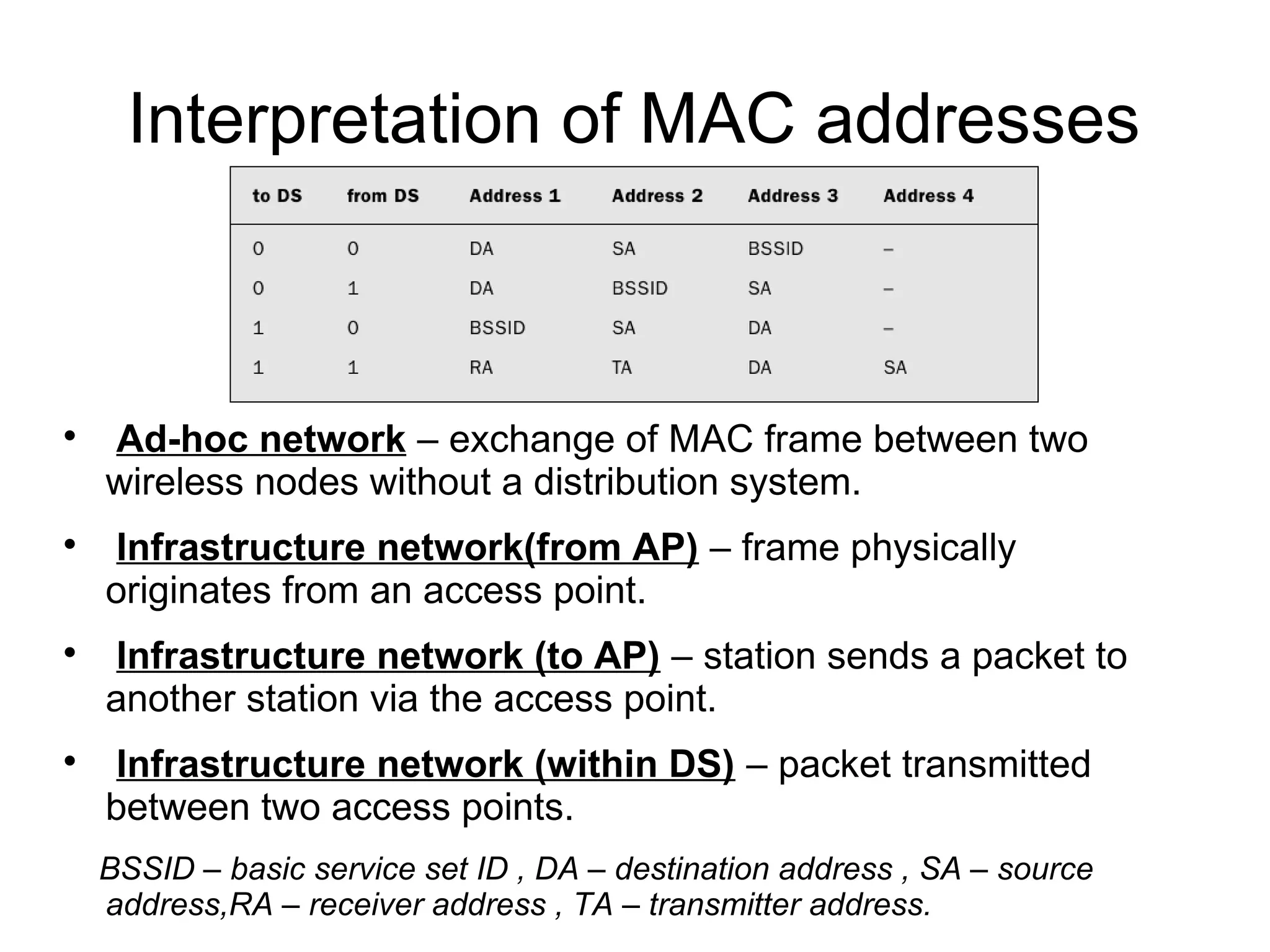 Interpretation of MAC addresses

| to DS | from DS | Address 1 | Address 2 | Address 3 | Address 4 |
|---|---|---|---|---|---|
| 0 | 0 | DA | SA | BSSID | – |
| 0 | 1 | DA | BSSID | SA | – |
| 1 | 0 | BSSID | SA | DA | – |
| 1 | 1 | RA | TA | DA | SA |

• Ad-hoc network – exchange of MAC frame between two wireless nodes without a distribution system.

• Infrastructure network(from AP) – frame physically originates from an access point.

• Infrastructure network (to AP) – station sends a packet to another station via the access point.

• Infrastructure network (within DS) – packet transmitted between two access points.

BSSID – basic service set ID , DA – destination address , SA – source address,RA – receiver address , TA – transmitter address.